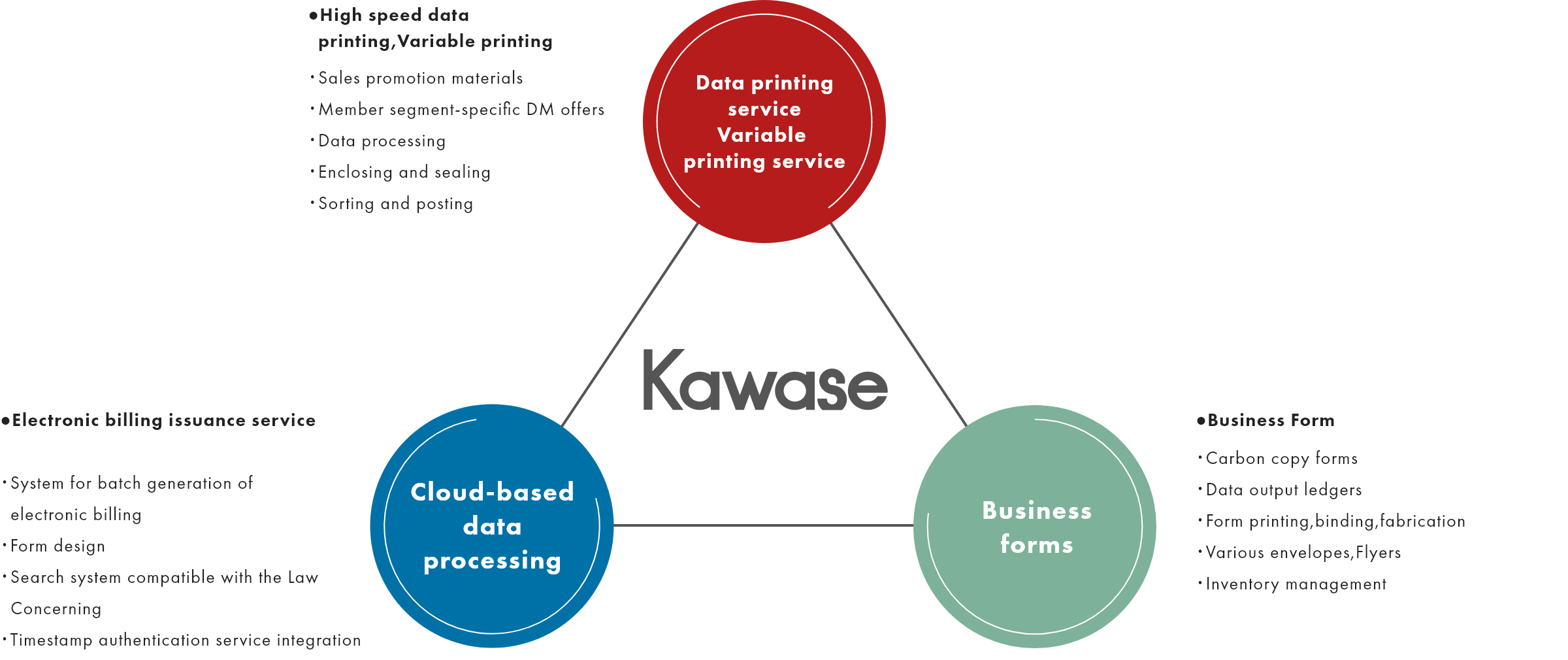 ●High speed data printing,Variable printing

・Sales promotion materials
・Member segment-specific DM offers
・Data processing
・Enclosing and sealing
・Sorting and posting

Data printing service Variable printing service

Kawase

●Electronic billing issuance service

・System for batch generation of electronic billing
・Form design
・Search system compatible with the Law Concerning
・Timestamp authentication service integration

Cloud-based data processing

Business forms

●Business Form

・Carbon copy forms
・Data output ledgers
・Form printing,binding,fabrication
・Various envelopes,Flyers
・Inventory management